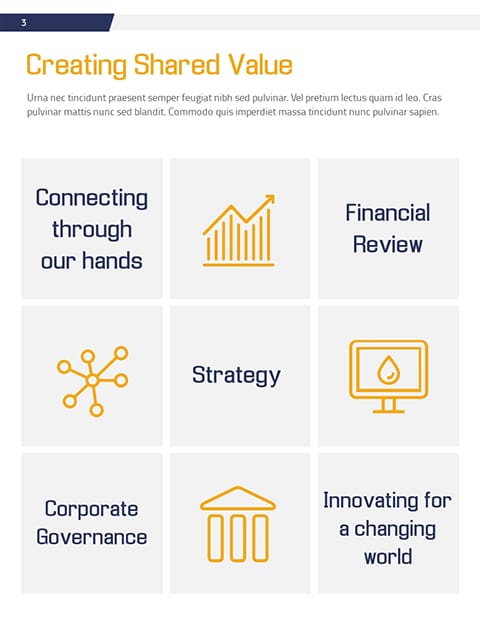 3

Creating Shared Value

Urna nec tincidunt praesent semper feugiat nibh sed pulvinar. Vel pretium lectus quam id leo. Cras pulvinar mattis nunc sed blandit. Commodo quis imperdiet massa tincidunt nunc pulvinar sapien.

Connecting through our hands

Financial Review

Strategy

Corporate Governance

Innovating for a changing world